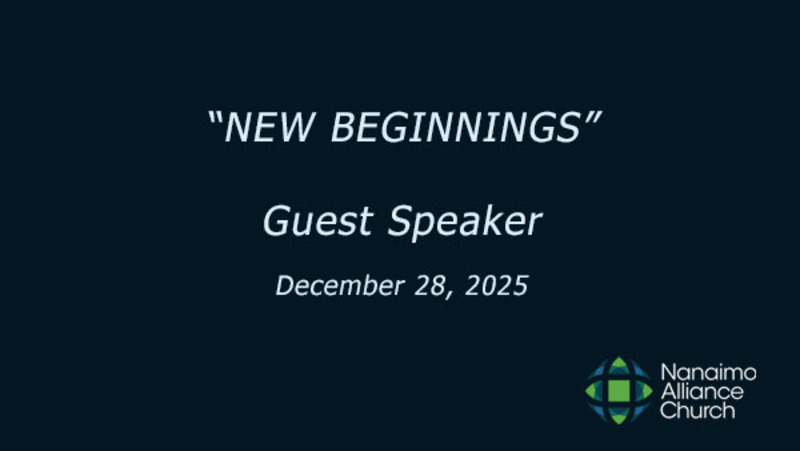 “NEW BEGINNINGS”

Guest Speaker

December 28, 2025

Nanaimo Alliance Church